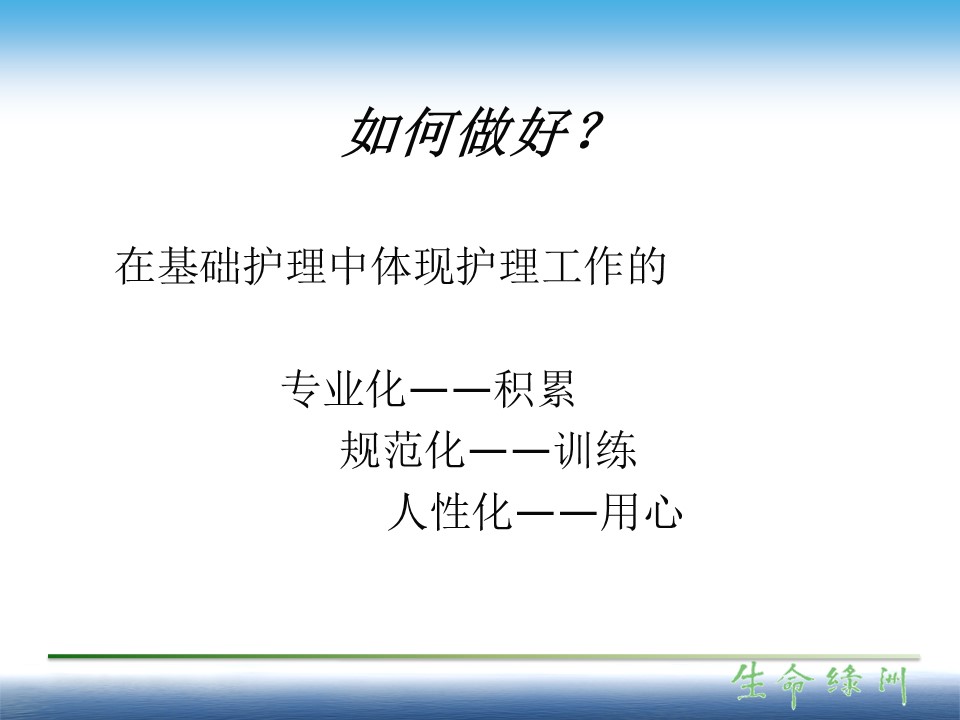 如何做好？

在基础护理中体现护理工作的

专业化——积累
规范化——训练
人性化——用心

生命绿洲